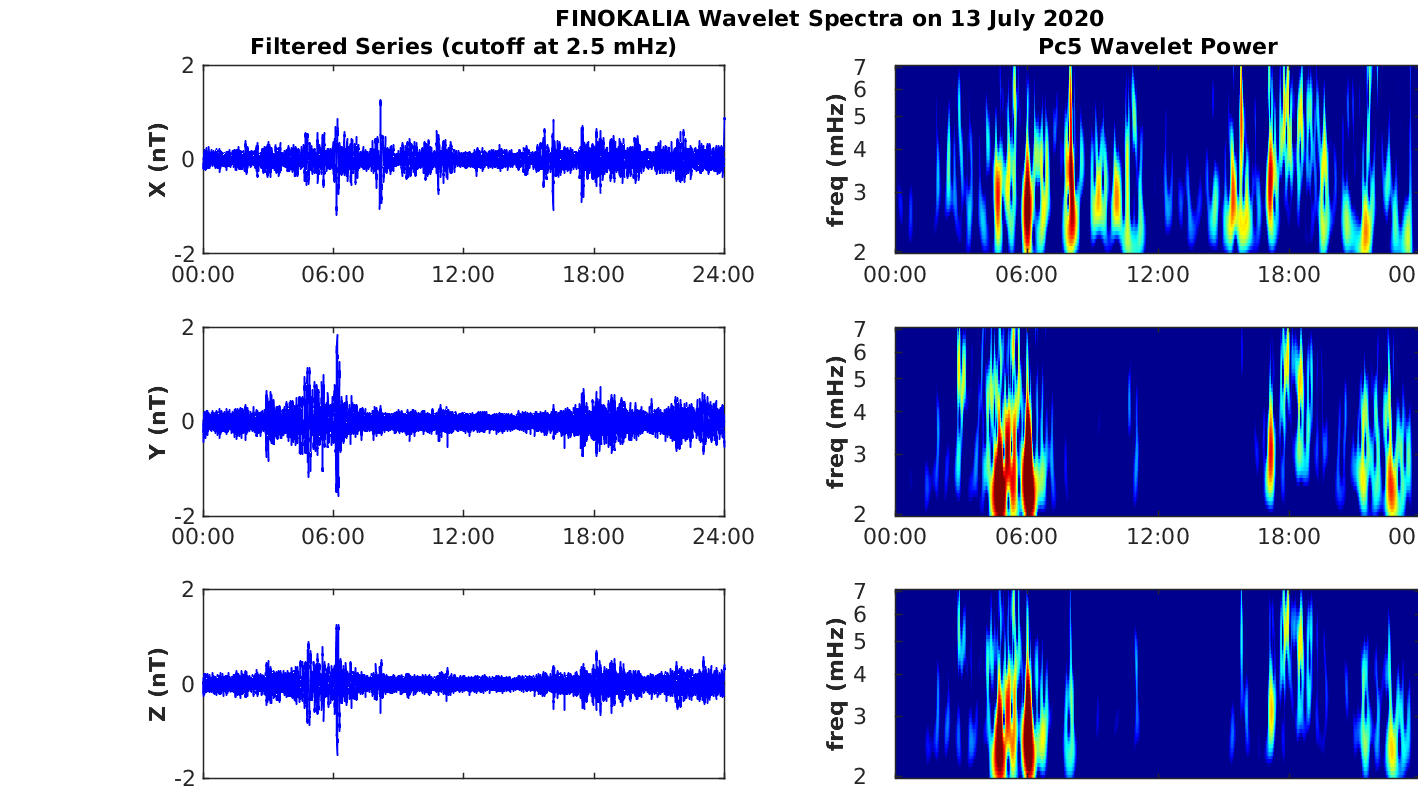 FINOKALIA Wavelet Spectra on 13 July 2020

Filtered Series (cutoff at 2.5 mHz)

X (nT)
2
0
-2
00:00 06:00 12:00 18:00 24:00

Y (nT)
2
0
-2
00:00 06:00 12:00 18:00 24:00

Z (nT)
2
0
-2

Pc5 Wavelet Power

freq (mHz)
7
6
5
4
3
2
00:00 06:00 12:00 18:00 00

freq (mHz)
7
6
5
4
3
2
00:00 06:00 12:00 18:00 00

freq (mHz)
7
6
5
4
3
2